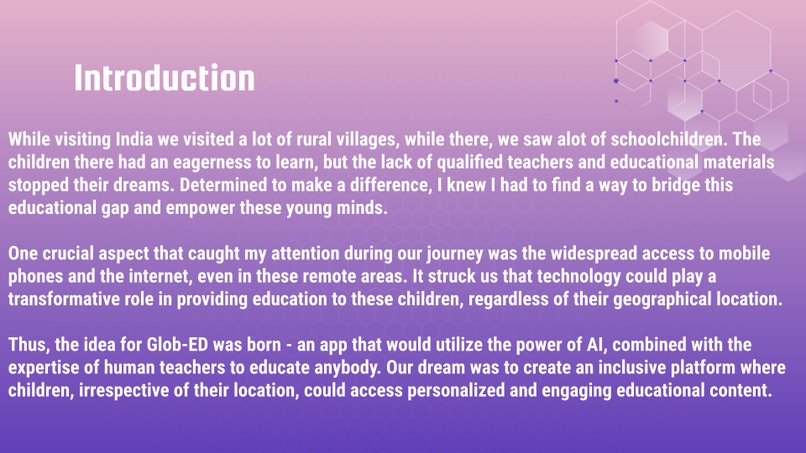 Introduction

While visiting India we visited a lot of rural villages, while there, we saw alot of schoolchildren. The children there had an eagerness to learn, but the lack of qualified teachers and educational materials stopped their dreams. Determined to make a difference, I knew I had to find a way to bridge this educational gap and empower these young minds.

One crucial aspect that caught my attention during our journey was the widespread access to mobile phones and the internet, even in these remote areas. It struck us that technology could play a transformative role in providing education to these children, regardless of their geographical location.

Thus, the idea for Glob-ED was born - an app that would utilize the power of AI, combined with the expertise of human teachers to educate anybody. Our dream was to create an inclusive platform where children, irrespective of their location, could access personalized and engaging educational content.